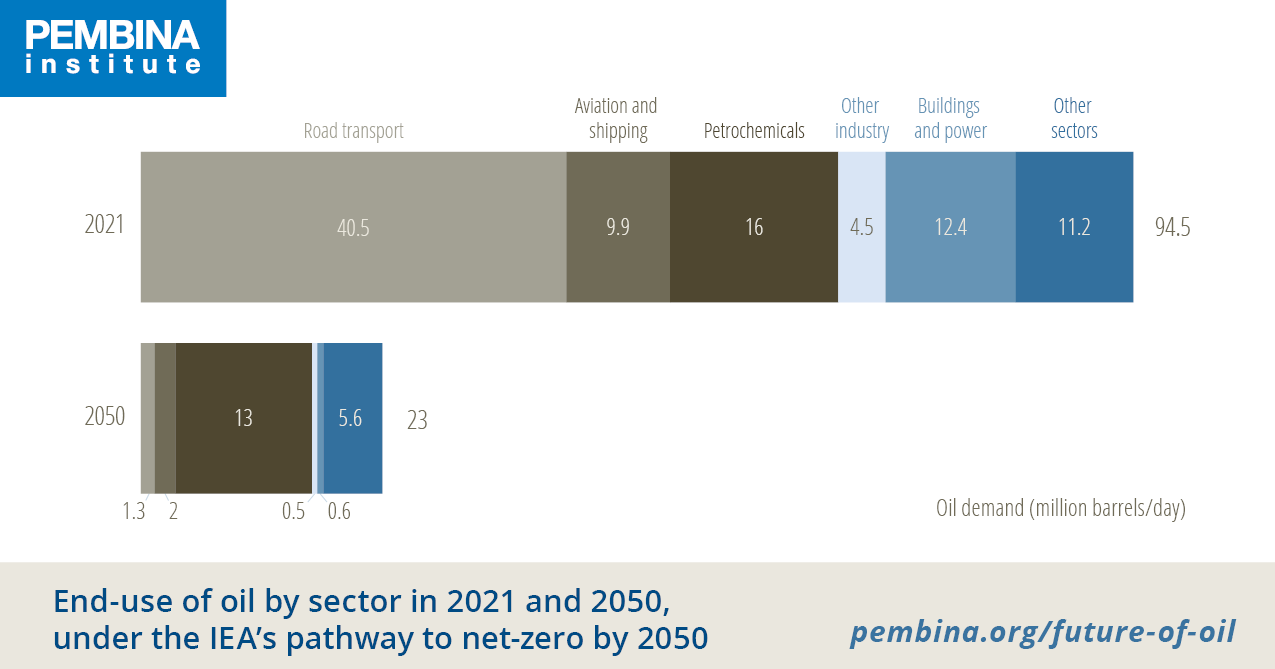 PEMBINA
institute

Road transport

Aviation and shipping

Petrochemicals

Other industry

Buildings and power

Other sectors

2021

40.5

9.9

16

4.5

12.4

11.2

94.5

2050

13

5.6

23

1.3

2

0.5

0.6

Oil demand (million barrels/day)

End-use of oil by sector in 2021 and 2050, under the IEA's pathway to net-zero by 2050

pembina.org/future-of-oil